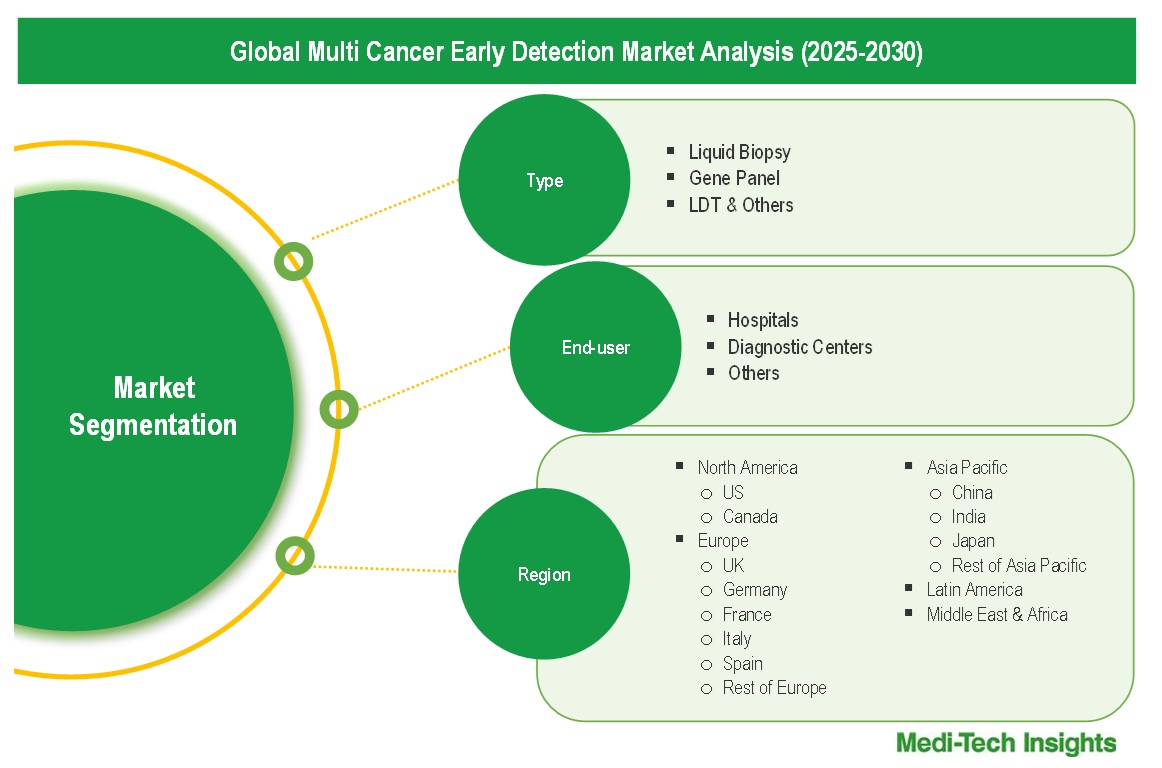 Global Multi Cancer Early Detection Market Analysis (2025-2030)

Market Segmentation

Type

- Liquid Biopsy
- Gene Panel
- LDT & Others

End-user

- Hospitals
- Diagnostic Centers
- Others

Region

- North America
  - US
  - Canada
- Europe
  - UK
  - Germany
  - France
  - Italy
  - Spain
  - Rest of Europe
- Asia Pacific
  - China
  - India
  - Japan
  - Rest of Asia Pacific
- Latin America
- Middle East & Africa

Medi-Tech Insights